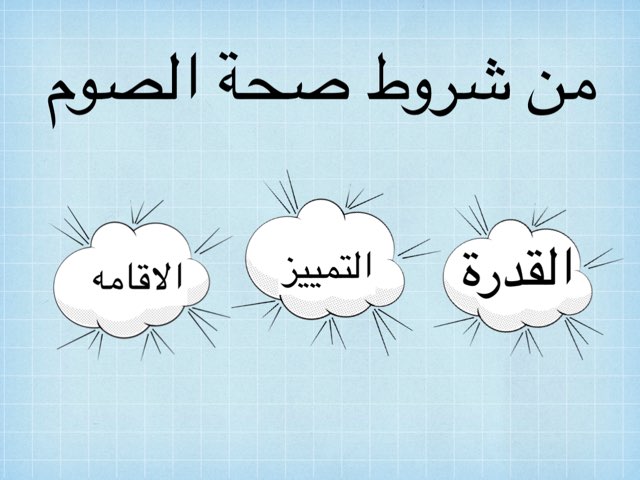 من شروط صحة الصوم

القدرة

التمييز

الاقامه